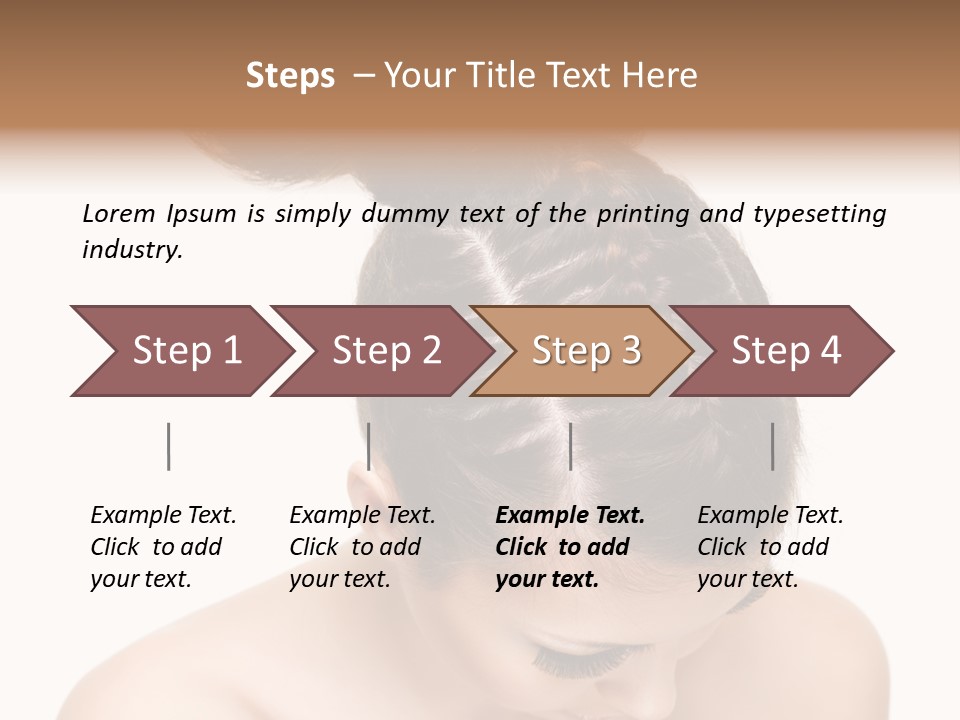 Steps – Your Title Text Here

Lorem Ipsum is simply dummy text of the printing and typesetting industry.

Step 1

Step 2

Step 3

Step 4

Example Text. Click to add your text.

Example Text. Click to add your text.

Example Text. Click to add your text.

Example Text. Click to add your text.